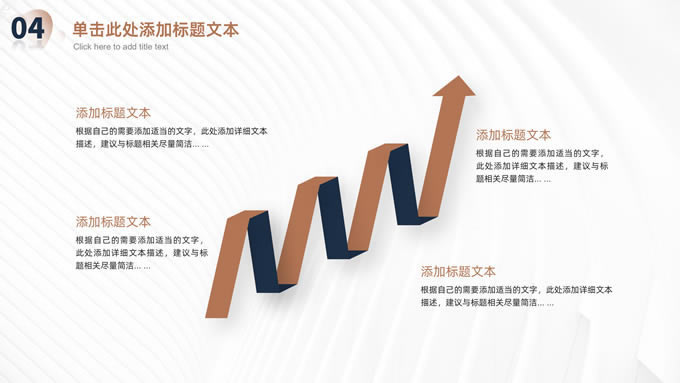 04

单击此处添加标题文本

Click here to add title text

添加标题文本

根据自己的需要添加适当的文字，此处添加详细文本描述，建议与标题相关尽量简洁... ...

添加标题文本

根据自己的需要添加适当的文字，此处添加详细文本描述，建议与标题相关尽量简洁... ...

添加标题文本

根据自己的需要添加适当的文字，此处添加详细文本描述，建议与标题相关尽量简洁... ...

添加标题文本

根据自己的需要添加适当的文字，此处添加详细文本描述，建议与标题相关尽量简洁... ...